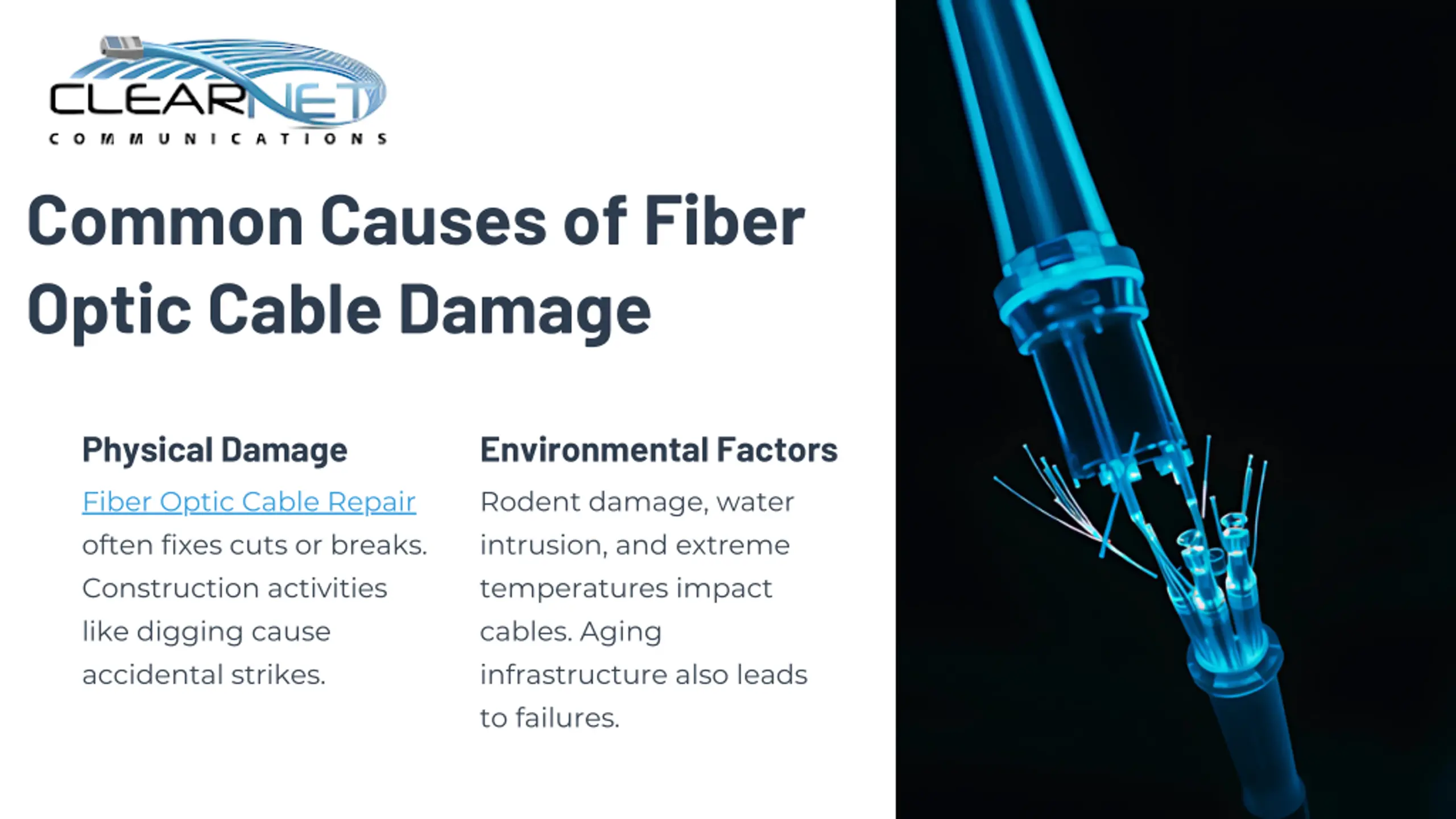 CLEARNET
COMMUNICATIONS

Common Causes of Fiber Optic Cable Damage

Physical Damage

Fiber Optic Cable Repair often fixes cuts or breaks. Construction activities like digging cause accidental strikes.

Environmental Factors

Rodent damage, water intrusion, and extreme temperatures impact cables. Aging infrastructure also leads to failures.